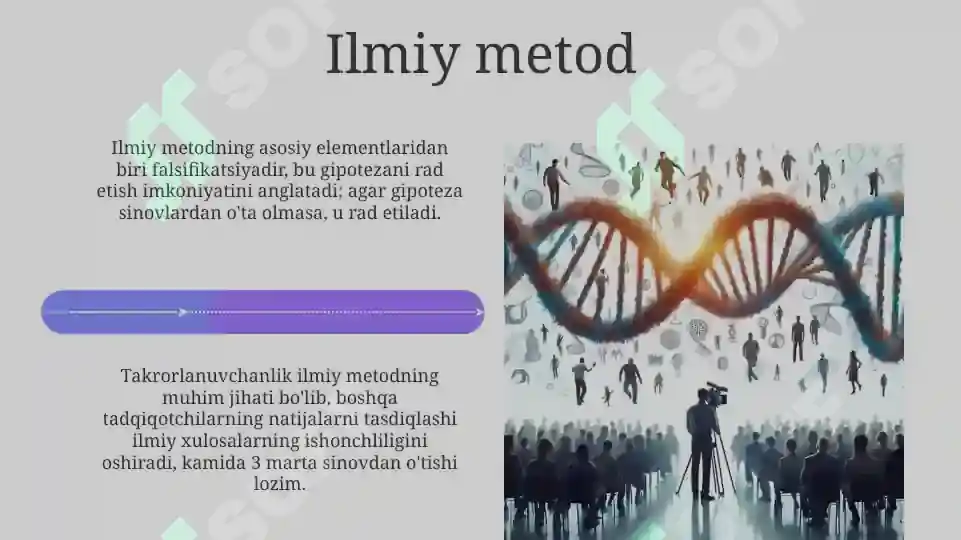 Ilmiy metod

Ilmiy metodning asosiy elementlaridan biri falsifikatsiyadir, bu gipotezani rad etish imkoniyatini anglatadi; agar gipoteza sinovlardan o'ta olmasa, u rad etiladi.

Takrorlanuvchanlik ilmiy metodning muhim jihati bo'lib, boshqa tadqiqotchilarning natijalarni tasdiqlashi ilmiy xulosalarning ishonchliligini oshiradi, kamida 3 marta sinovdan o'tishi lozim.